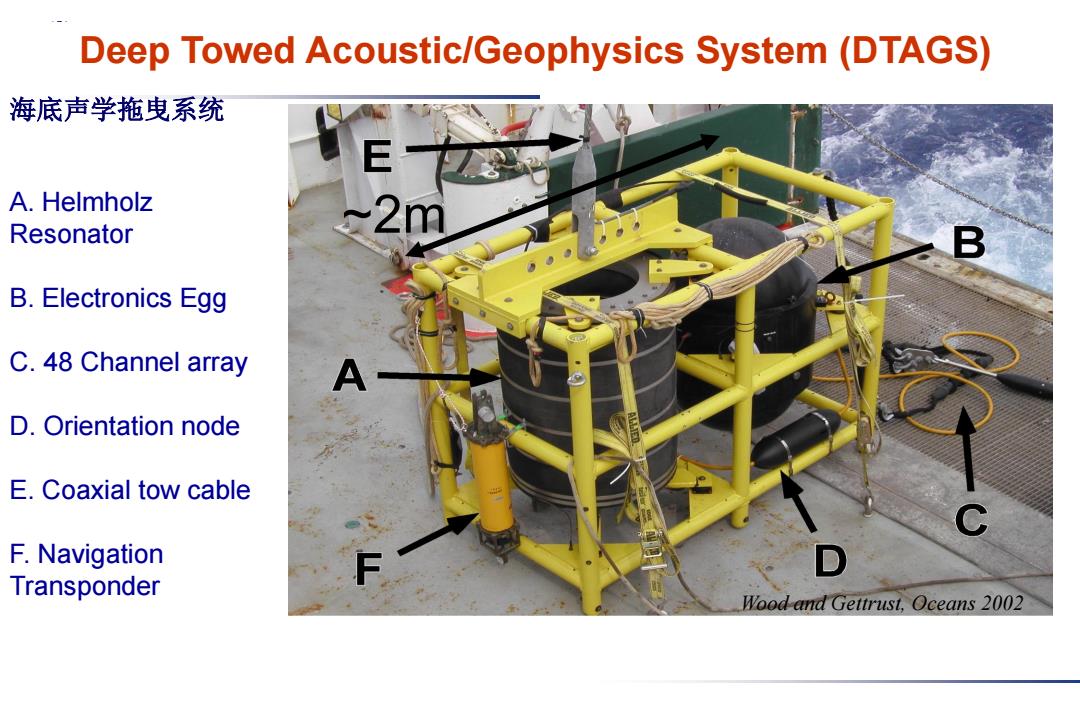 Deep Towed Acoustic/Geophysics System (DTAGS)

海底声学拖曳系统

A. Helmholz Resonator

B. Electronics Egg

C. 48 Channel array

D. Orientation node

E. Coaxial tow cable

F. Navigation Transponder

E

~2m

B

A

C

F

D

Wood and Gettrust, Oceans 2002